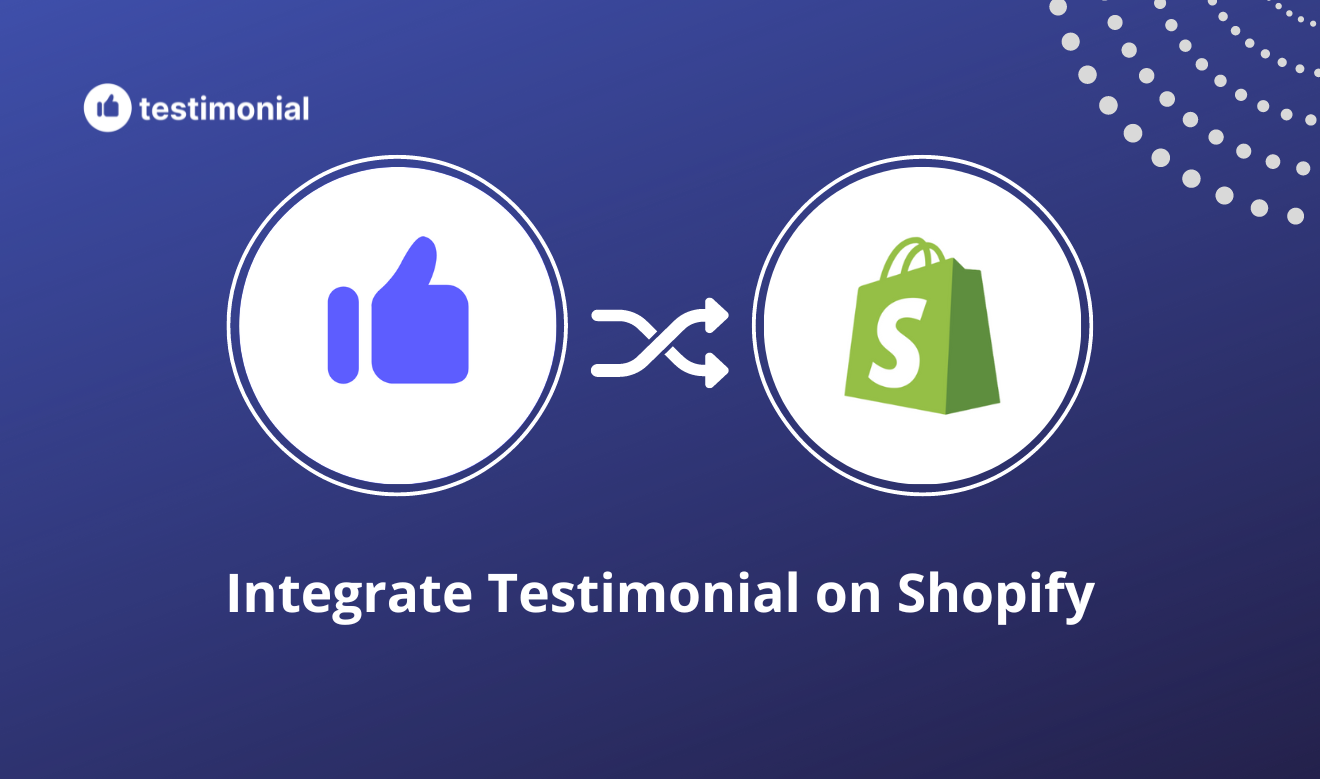 testimonial

S

Integrate Testimonial on Shopify